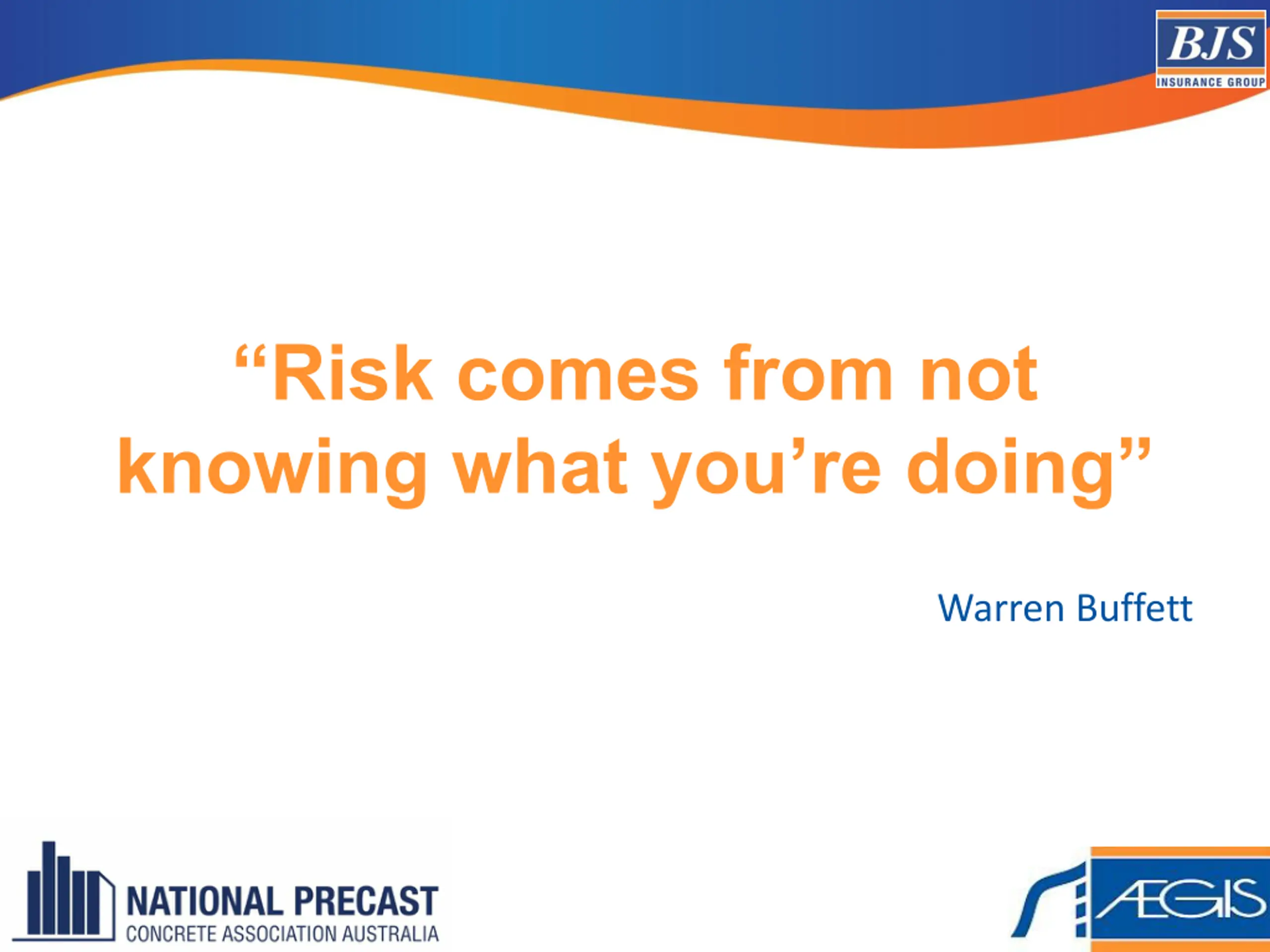 BJS
INSURANCE GROUP

“Risk comes from not knowing what you’re doing”

Warren Buffett

NATIONAL PRECAST
CONCRETE ASSOCIATION AUSTRALIA

AEGIS